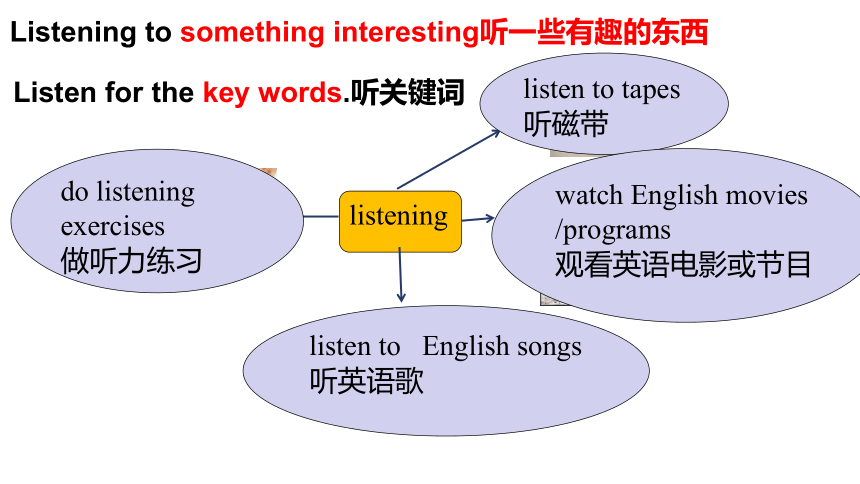 Listening to something interesting听一些有趣的东西

Listen for the key words.听关键词

listen to tapes
听磁带

do listening exercises
做听力练习

listening

watch English movies /programs
观看英语电影或节目

listen to English songs
听英语歌